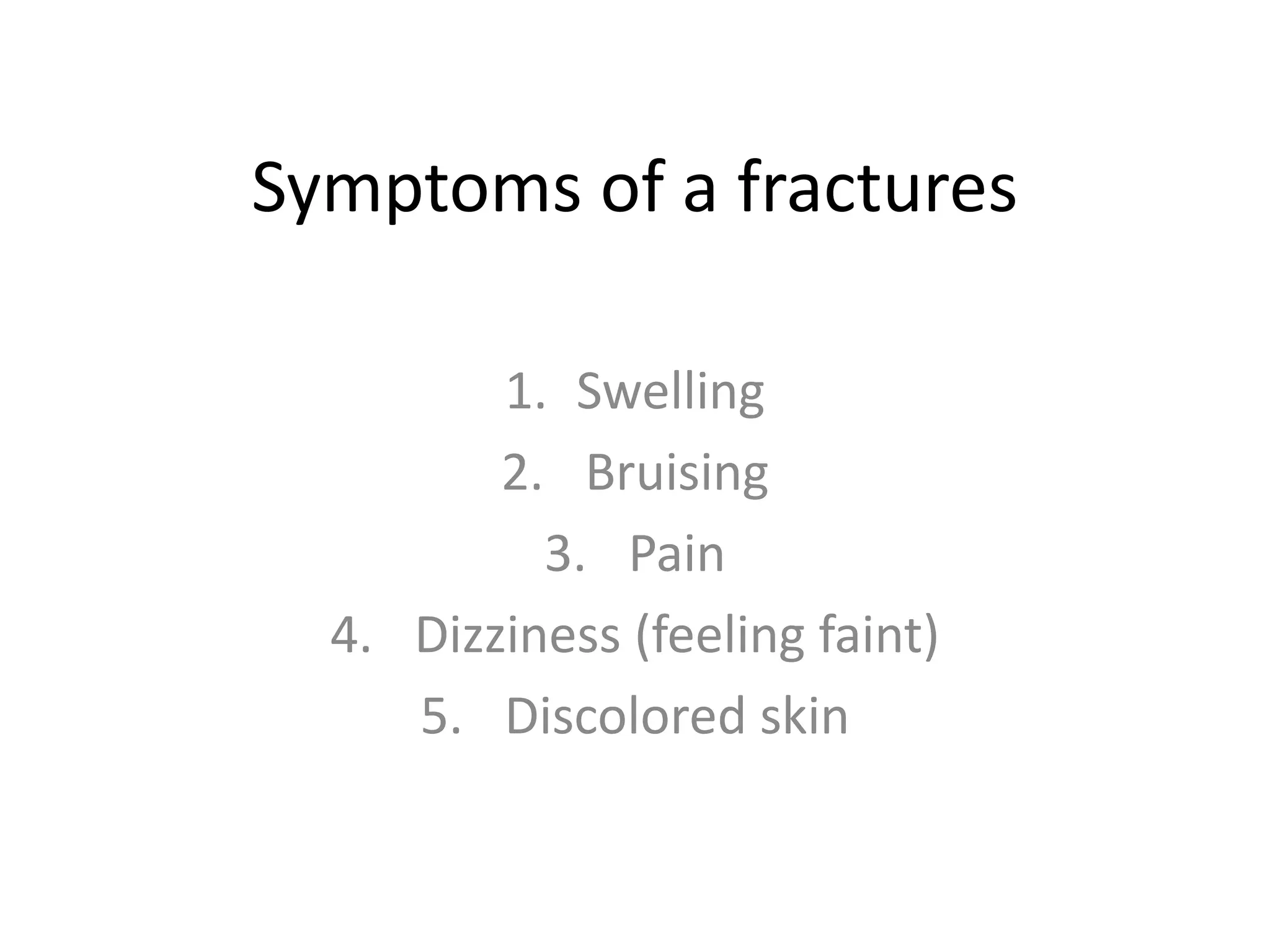 Symptoms of a fractures

1. Swelling
2. Bruising
3. Pain
4. Dizziness (feeling faint)
5. Discolored skin